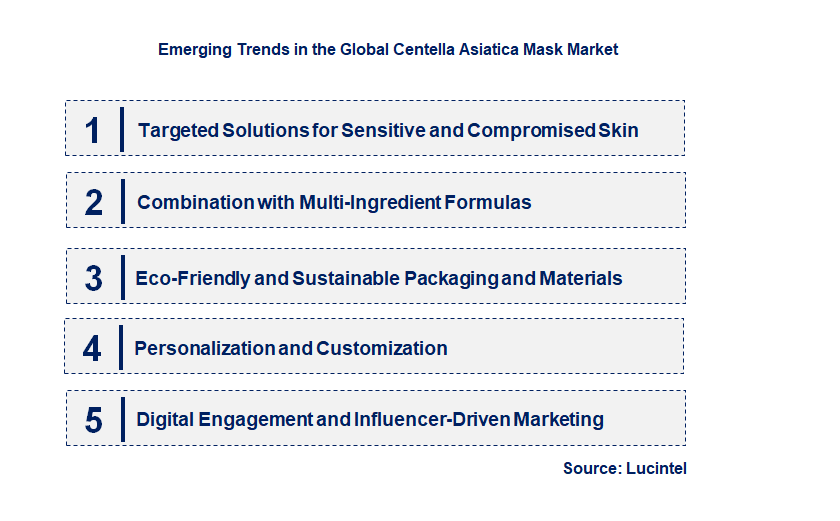 Emerging Trends in the Global Centella Asiatica Mask Market

1 Targeted Solutions for Sensitive and Compromised Skin

2 Combination with Multi-Ingredient Formulas

3 Eco-Friendly and Sustainable Packaging and Materials

4 Personalization and Customization

5 Digital Engagement and Influencer-Driven Marketing

Source: Lucintel